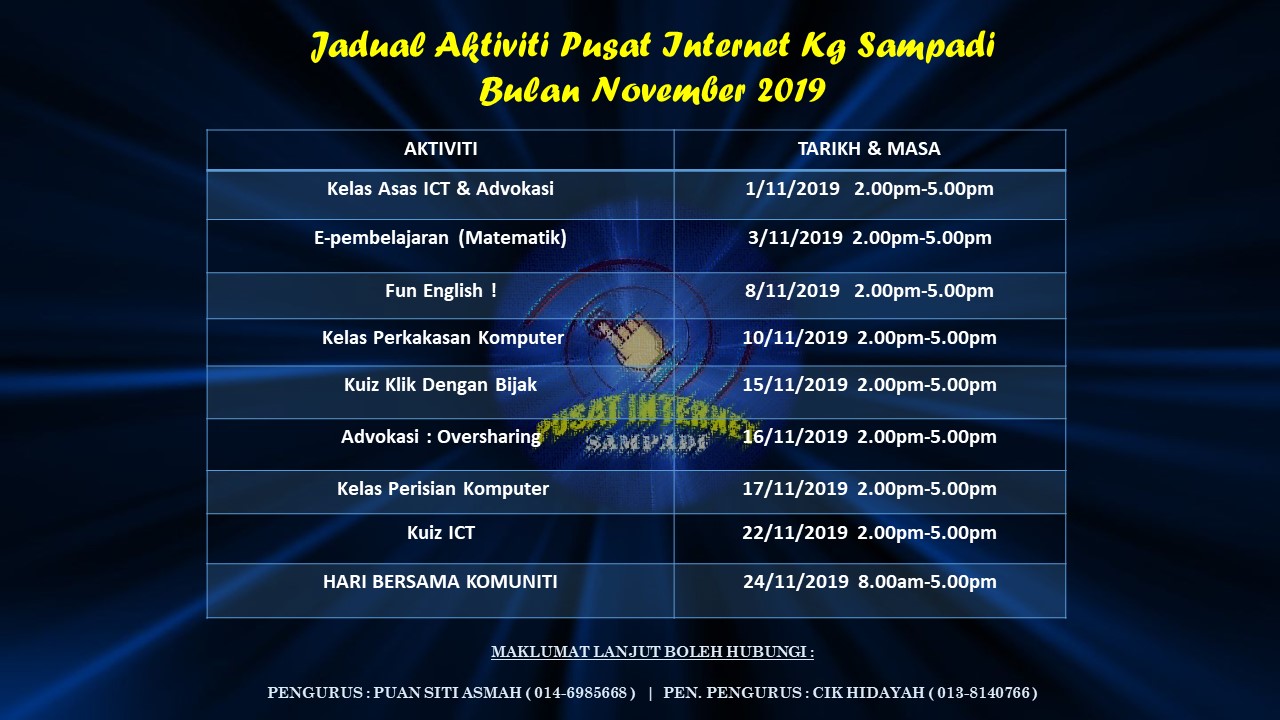 Jadual Aktiviti Pusat Internet Kg Sampadi
Bulan November 2019

| AKTIVITI | TARIKH & MASA |
|---|---|
| Kelas Asas ICT & Advokasi | 1/11/2019 2.00pm-5.00pm |
| E-pembelajaran (Matematik) | 3/11/2019 2.00pm-5.00pm |
| Fun English ! | 8/11/2019 2.00pm-5.00pm |
| Kelas Perkakasan Komputer | 10/11/2019 2.00pm-5.00pm |
| Kuiz Klik Dengan Bijak | 15/11/2019 2.00pm-5.00pm |
| Advokasi : Oversharing | 16/11/2019 2.00pm-5.00pm |
| Kelas Perisian Komputer | 17/11/2019 2.00pm-5.00pm |
| Kuiz ICT | 22/11/2019 2.00pm-5.00pm |
| HARI BERSAMA KOMUNITI | 24/11/2019 8.00am-5.00pm |

PUSAT INTERNET SAMPADI

MAKLUMAT LANJUT BOLEH HUBUNGI :

PENGURUS : PUAN SITI ASMAH ( 014-6985668 ) | PEN. PENGURUS : CIK HIDAYAH ( 013-8140766 )